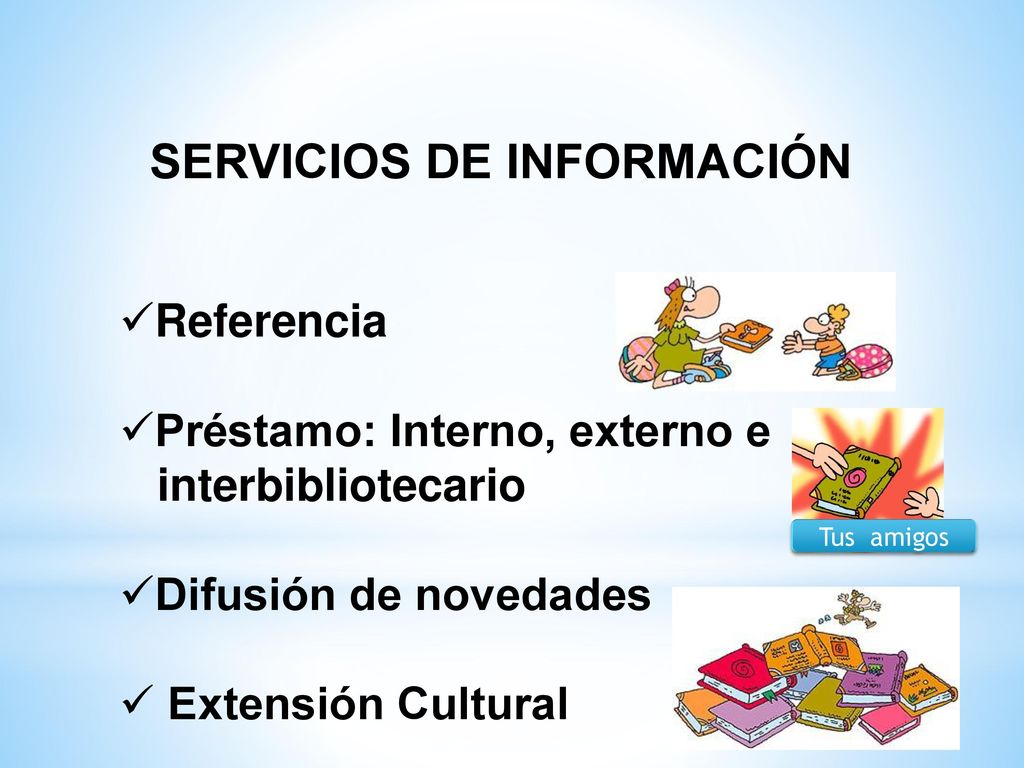 SERVICIOS DE INFORMACIÓN

✓Referencia

✓Préstamo: Interno, externo e interbibliotecario

Tus amigos

✓Difusión de novedades

✓ Extensión Cultural